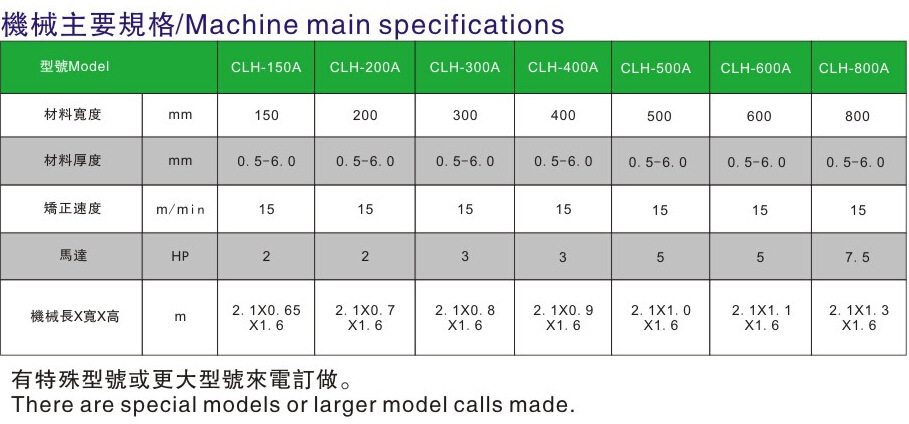 機械主要規格/Machine main specifications

| 型號Model | | CLH-150A | CLH-200A | CLH-300A | CLH-400A | CLH-500A | CLH-600A | CLH-800A |
|---|---|---|---|---|---|---|---|---|
| 材料寬度 | mm | 150 | 200 | 300 | 400 | 500 | 600 | 800 |
| 材料厚度 | mm | 0.5-6.0 | 0.5-6.0 | 0.5-6.0 | 0.5-6.0 | 0.5-6.0 | 0.5-6.0 | 0.5-6.0 |
| 矯正速度 | m/min | 15 | 15 | 15 | 15 | 15 | 15 | 15 |
| 馬達 | HP | 2 | 2 | 3 | 3 | 5 | 5 | 7.5 |
| 機械長X寬X高 | m | 2.1X0.65 X1.6 | 2.1X0.7 X1.6 | 2.1X0.8 X1.6 | 2.1X0.9 X1.6 | 2.1X1.0 X1.6 | 2.1X1.1 X1.6 | 2.1X1.3 X1.6 |

有特殊型號或更大型號來電訂做。
There are special models or larger model calls made.